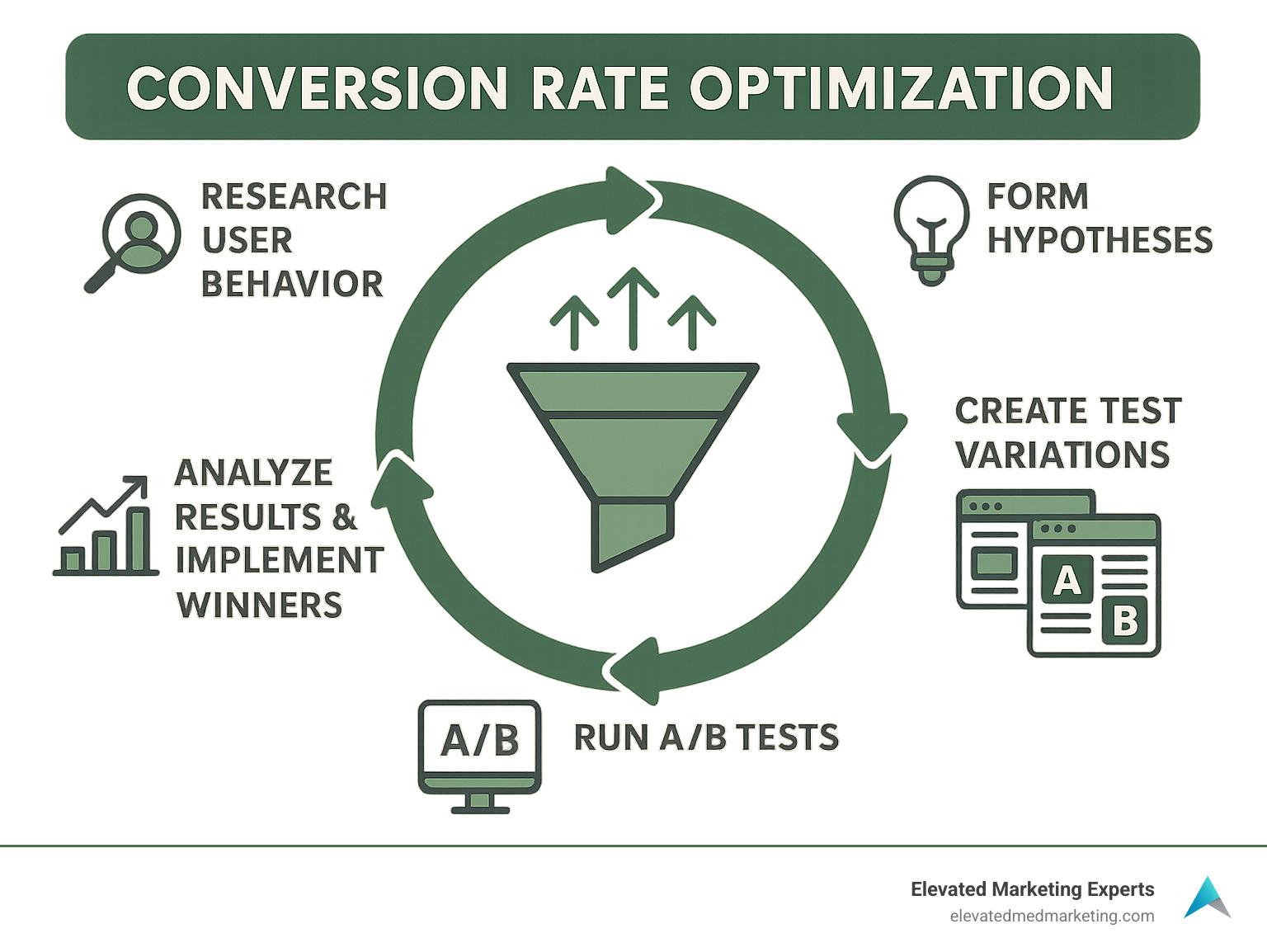 CONVERSION RATE OPTIMIZATION

RESEARCH USER BEHAVIOR

FORM HYPOTHESES

CREATE TEST VARIATIONS

A

B

ANALYZE RESULTS & IMPLEMENT WINNERS

A/B

RUN A/B TESTS

Elevated Marketing Experts
elevatedmedmarketing.com